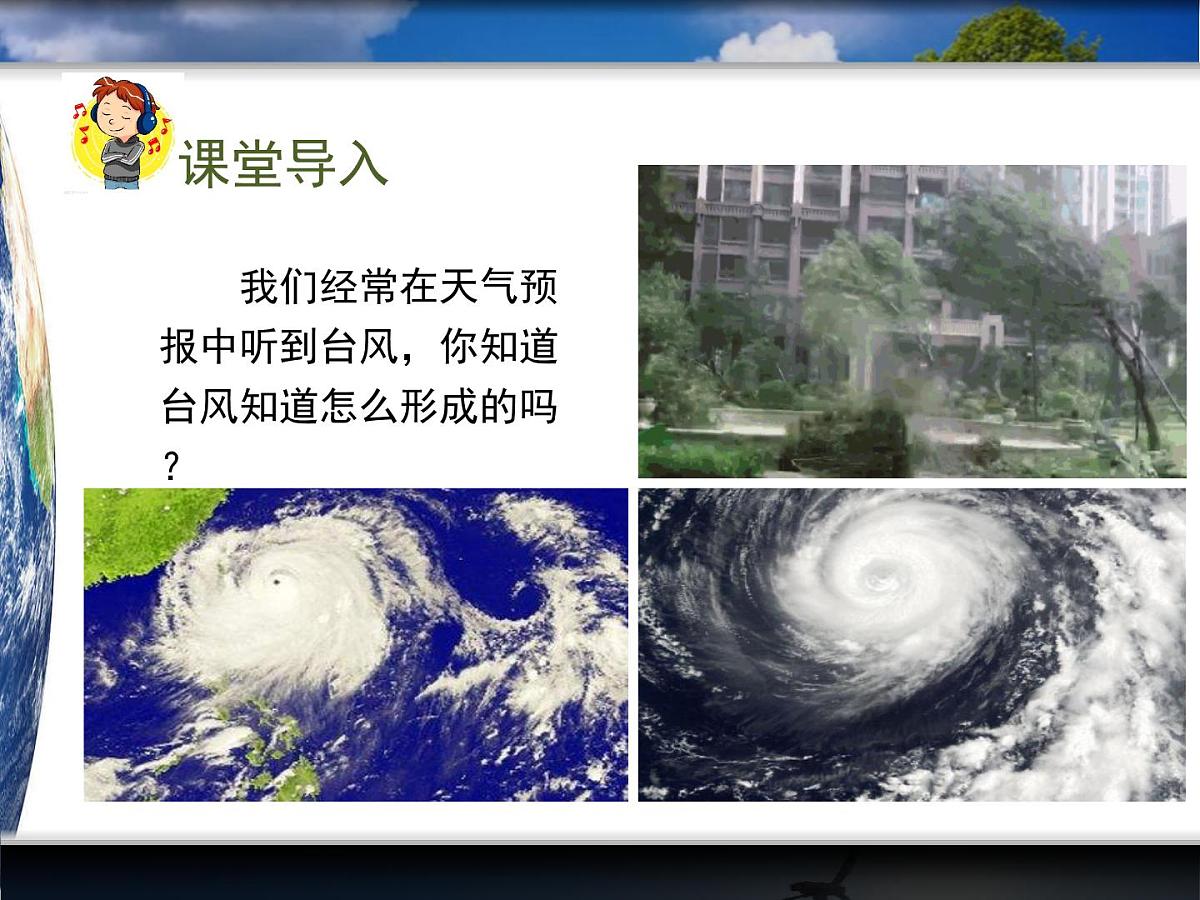 课堂导入

我们经常在天气预报中听到台风，你知道台风知道怎么形成的吗？